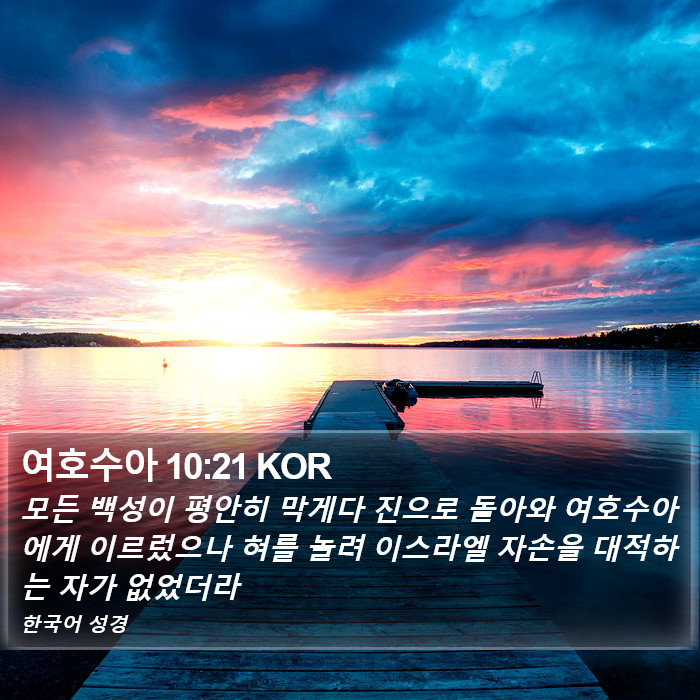 여호수아 10:21 KOR

모든 백성이 평안히 막게다 진으로 돌아와 여호수아에게 이르렀으나 혀를 놀려 이스라엘 자손을 대적하는 자가 없었더라

한국어 성경